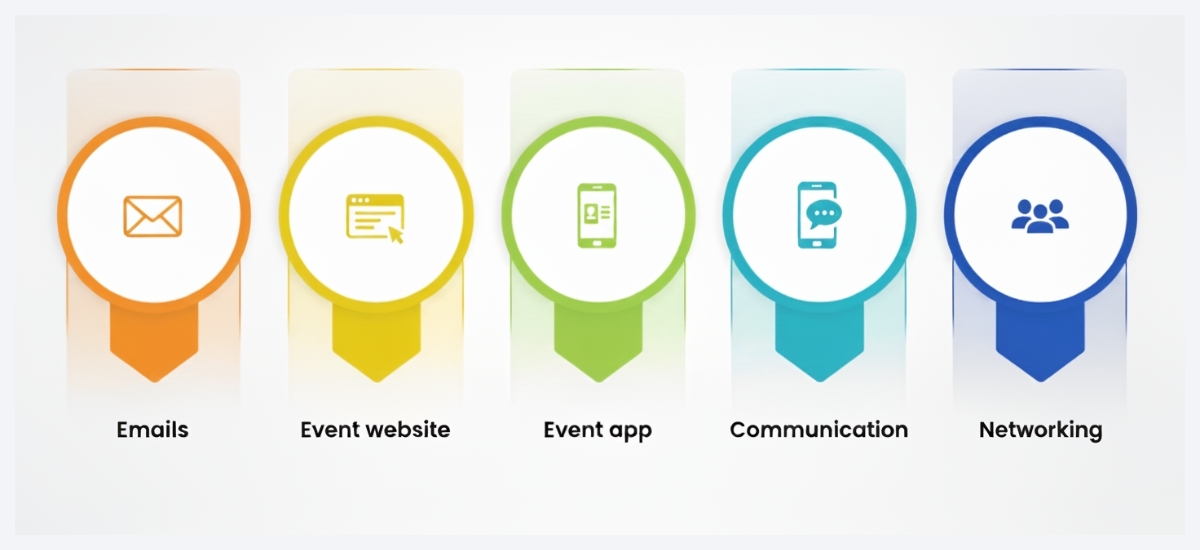 Emails

Event website

Event app

Communication

Networking